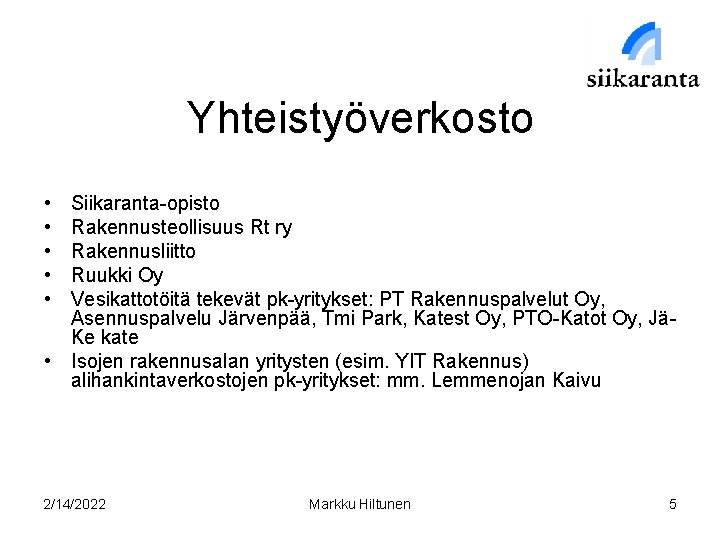 siikaranta

Yhteistyöverkosto

• Siikaranta-opisto
• Rakennusteollisuus Rt ry
• Rakennusliitto
• Ruukki Oy
• Vesikattotöitä tekevät pk-yritykset: PT Rakennuspalvelut Oy, Asennuspalvelu Järvenpää, Tmi Park, Katest Oy, PTO-Katot Oy, Jä-Ke kate
• Isojen rakennusalan yritysten (esim. YIT Rakennus) alihankintaverkostojen pk-yritykset: mm. Lemmenojan Kaivu

2/14/2022
Markku Hiltunen
5